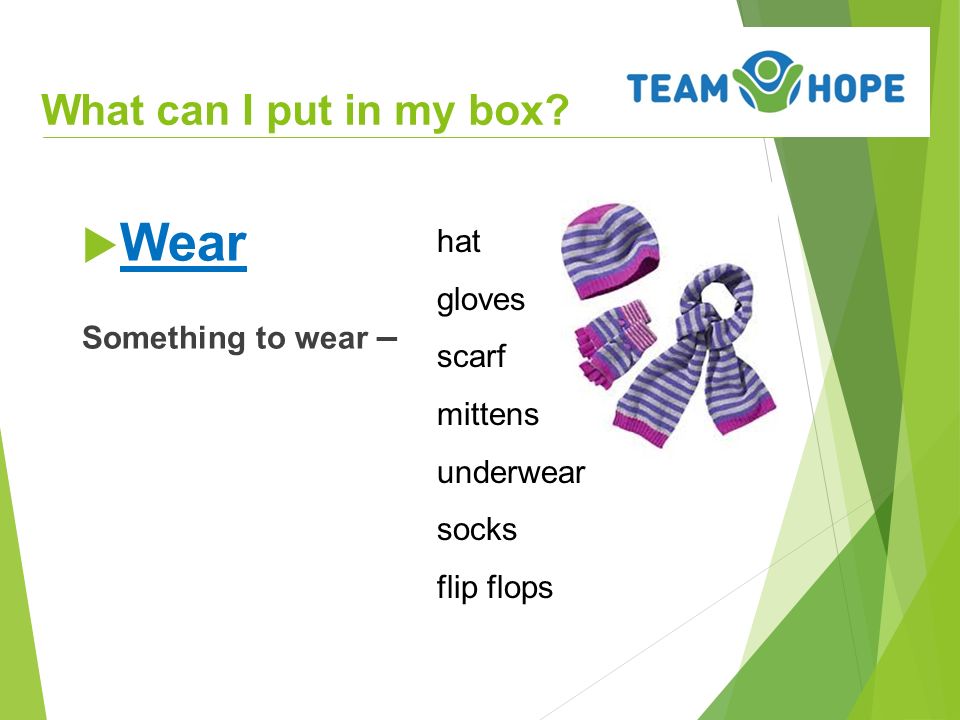 What can I put in my box?

TEAM HOPE

Wear

Something to wear –

hat
gloves
scarf
mittens
underwear
socks
flip flops